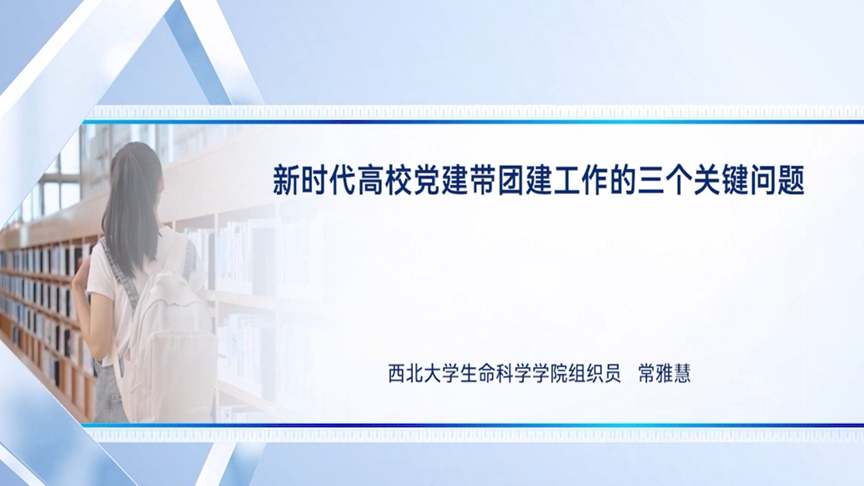 新时代高校党建带团建工作的三个关键问题

西北大学生命科学学院组织员 常雅慧